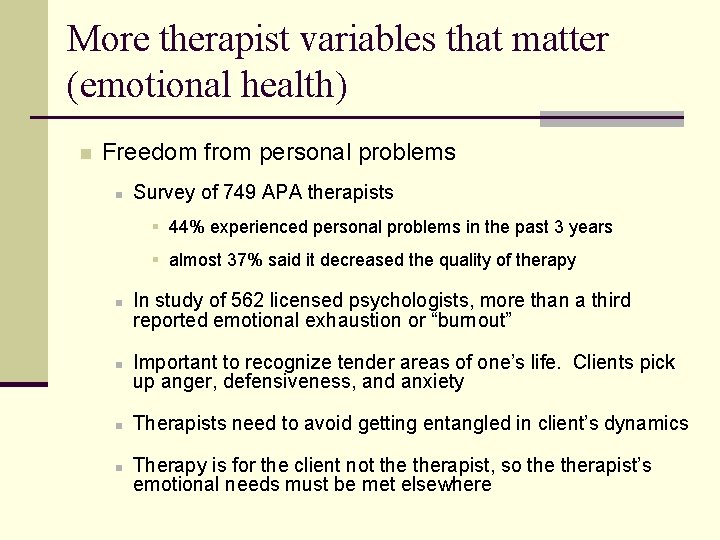 More therapist variables that matter (emotional health)

Freedom from personal problems

Survey of 749 APA therapists

44% experienced personal problems in the past 3 years

almost 37% said it decreased the quality of therapy

In study of 562 licensed psychologists, more than a third reported emotional exhaustion or “burnout”

Important to recognize tender areas of one’s life. Clients pick up anger, defensiveness, and anxiety

Therapists need to avoid getting entangled in client’s dynamics

Therapy is for the client not the therapist, so the therapist’s emotional needs must be met elsewhere